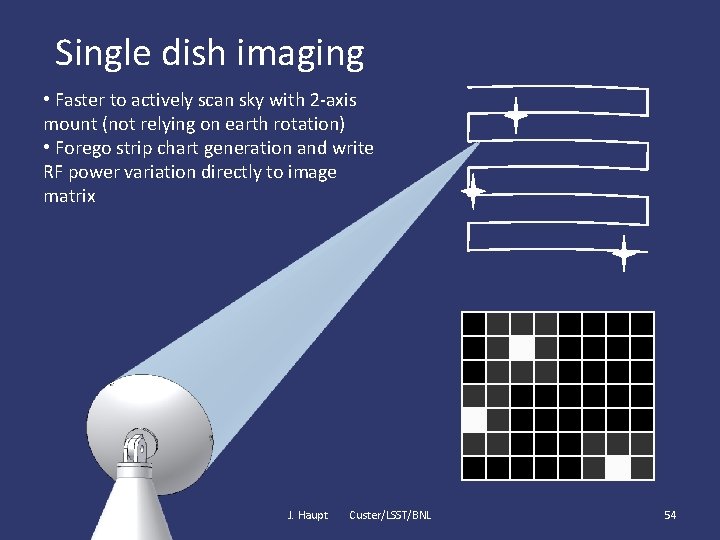 Single dish imaging

• Faster to actively scan sky with 2-axis mount (not relying on earth rotation)
• Forego strip chart generation and write RF power variation directly to image matrix

J. Haupt Custer/LSST/BNL 54